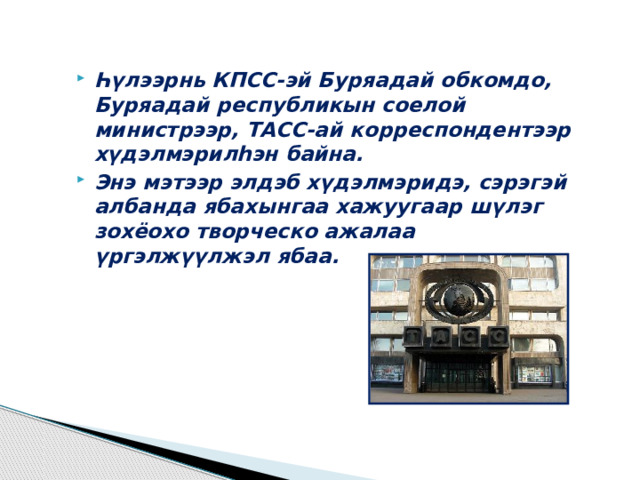 Һүлээрнь КПСС-эй Буряадай обкомдо, Буряадай республикын соелой министрээр, ТАСС-ай корреспондентээр хүдэлмэрилһэн байна.

Энэ мэтээр элдэб хүдэлмэридэ, сэрэгэй албанда ябахынгаа хажуугаар шүлэг зохёохо творческо ажалаа үргэлжүүлжэл ябаа.

ТАСС